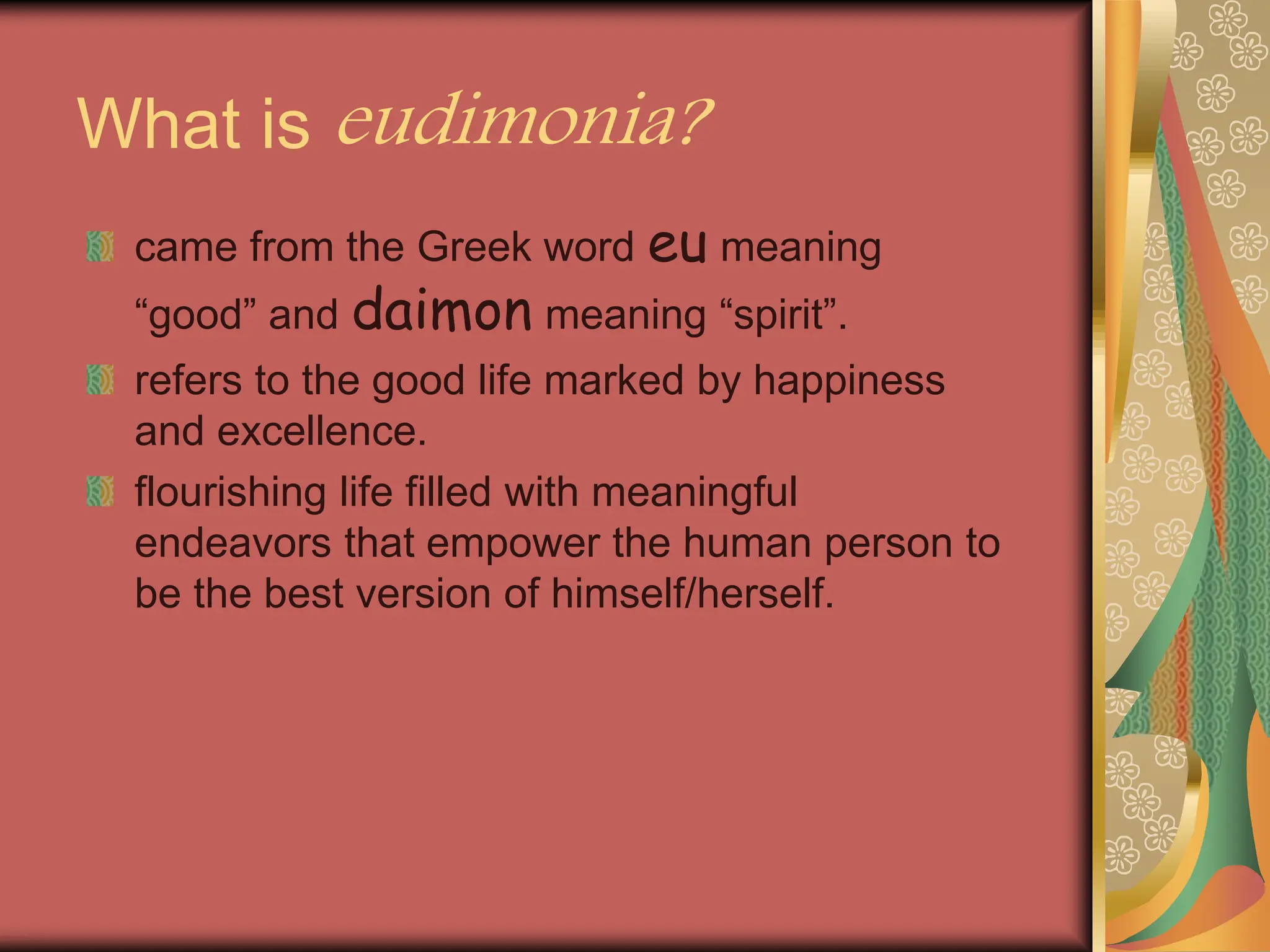 What is eudimonia?

came from the Greek word eu meaning “good” and daimon meaning “spirit”.

refers to the good life marked by happiness and excellence.

flourishing life filled with meaningful endeavors that empower the human person to be the best version of himself/herself.